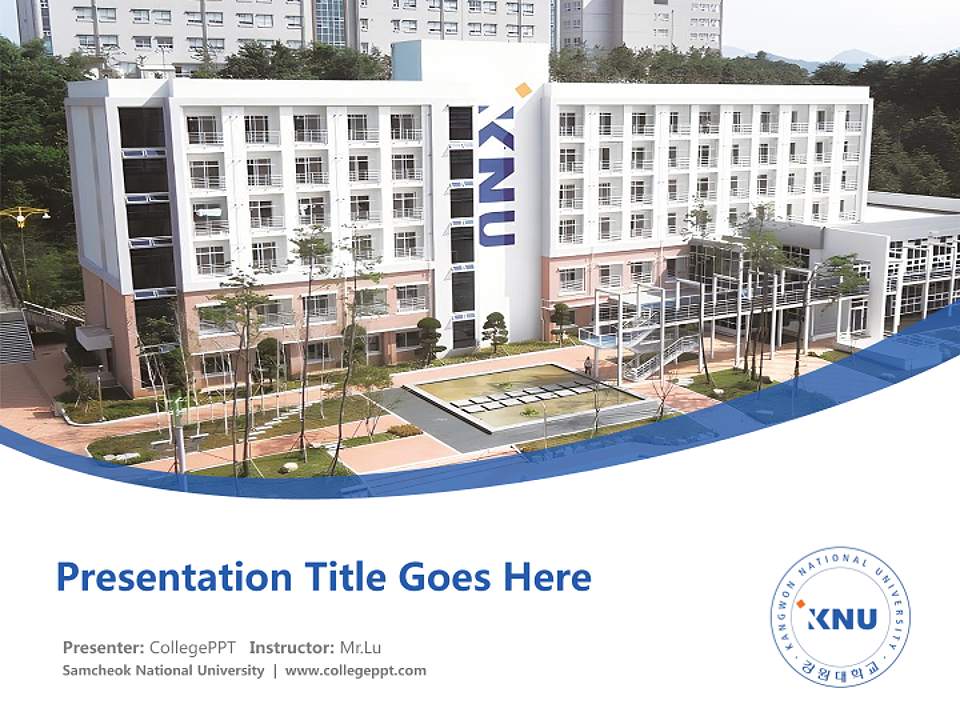 KNU

Presentation Title Goes Here

Presenter: CollegePPT Instructor: Mr.Lu
Samcheok National University | www.collegeppt.com

KANGWON NATIONAL UNIVERSITY
KNU
강원대학교